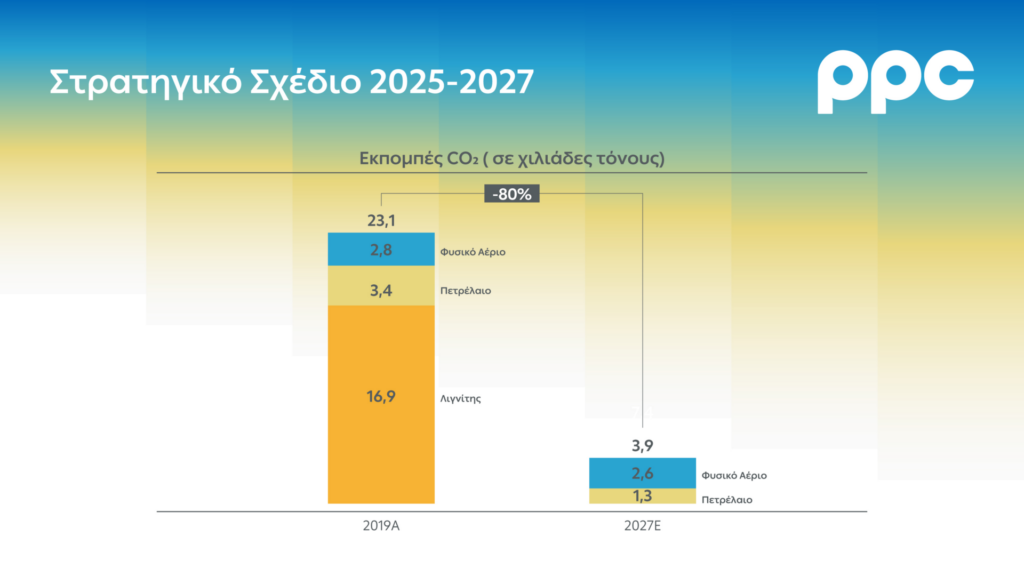 Στρατηγικό Σχέδιο 2025-2027

ppc

Εκπομπές $CO_2$ ( σε χιλιάδες τόνους)

-80%

23,1

2,8 Φυσικό Αέριο

3,4 Πετρέλαιο

16,9 Λιγνίτης

3,9

2,6 Φυσικό Αέριο

1,3 Πετρέλαιο

2019A

2027E